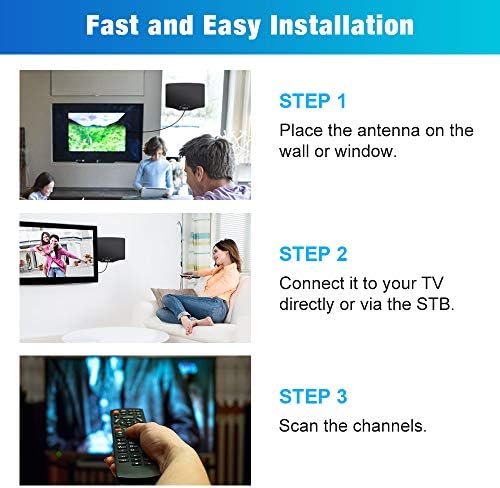 Fast and Easy Installation

STEP 1
Place the antenna on the wall or window.

STEP 2
Connect it to your TV directly or via the STB.

STEP 3
Scan the channels.